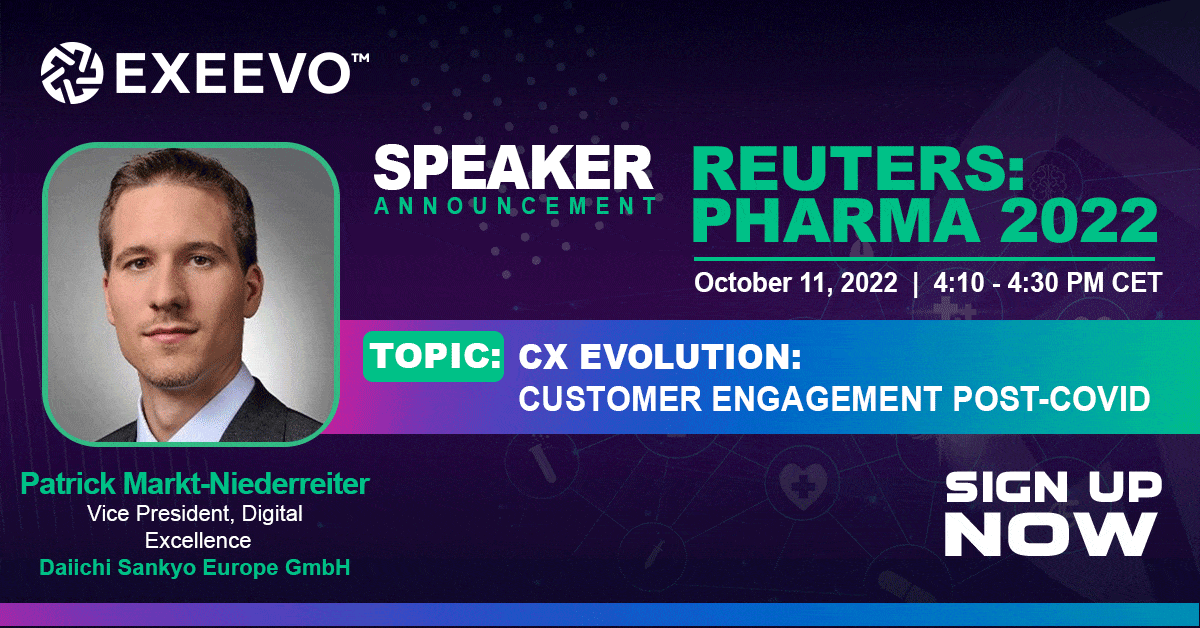 EXEEVO™

SPEAKER
ANNOUNCEMENT

REUTERS: PHARMA 2022

October 11, 2022 | 4:10 - 4:30 PM CET

TOPIC: CX EVOLUTION: CUSTOMER ENGAGEMENT POST-COVID

Patrick Markt-Niederreiter
Vice President, Digital Excellence
Daiichi Sankyo Europe GmbH

SIGN UP NOW